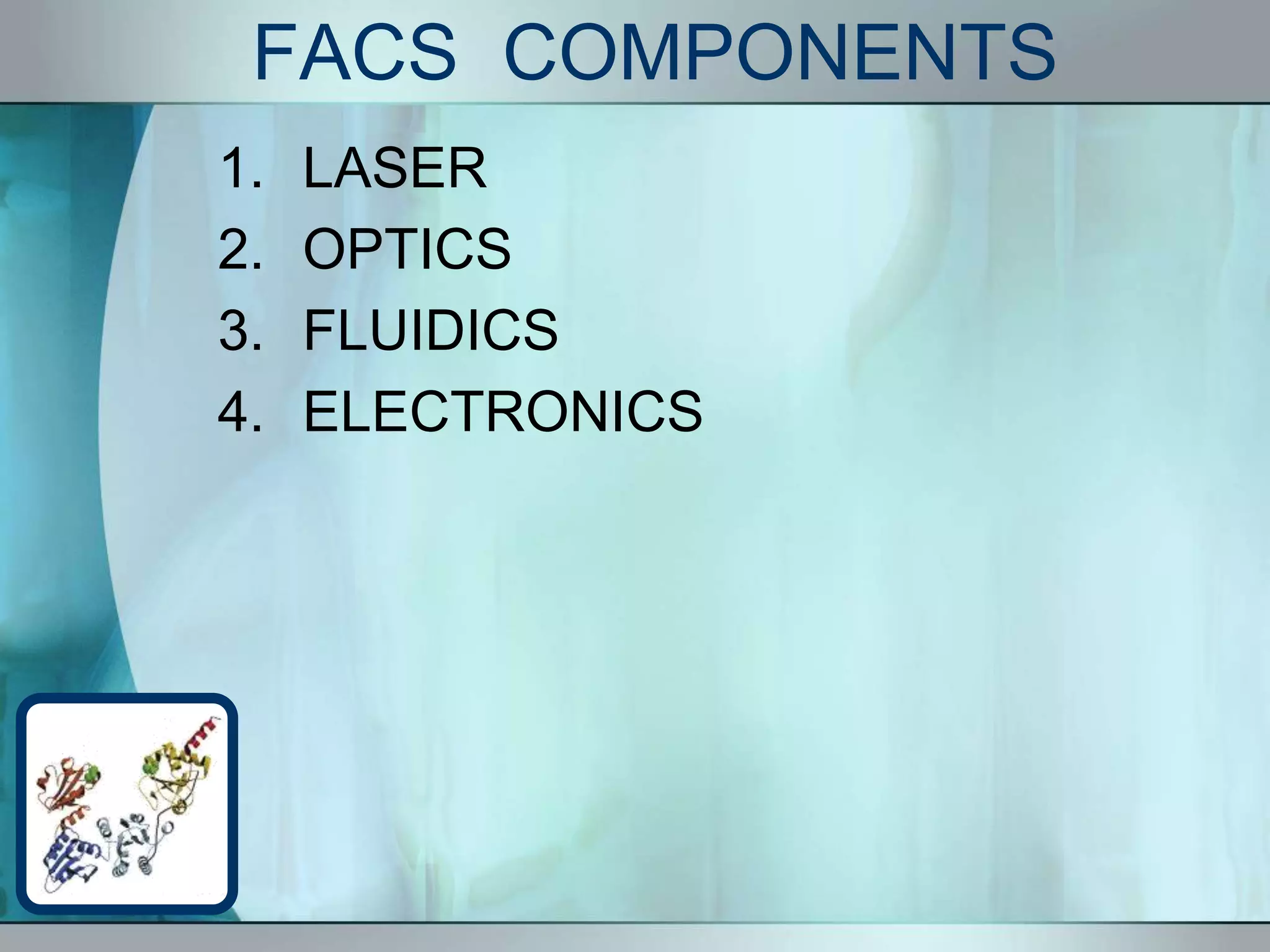 FACS COMPONENTS

1. LASER
2. OPTICS
3. FLUIDICS
4. ELECTRONICS